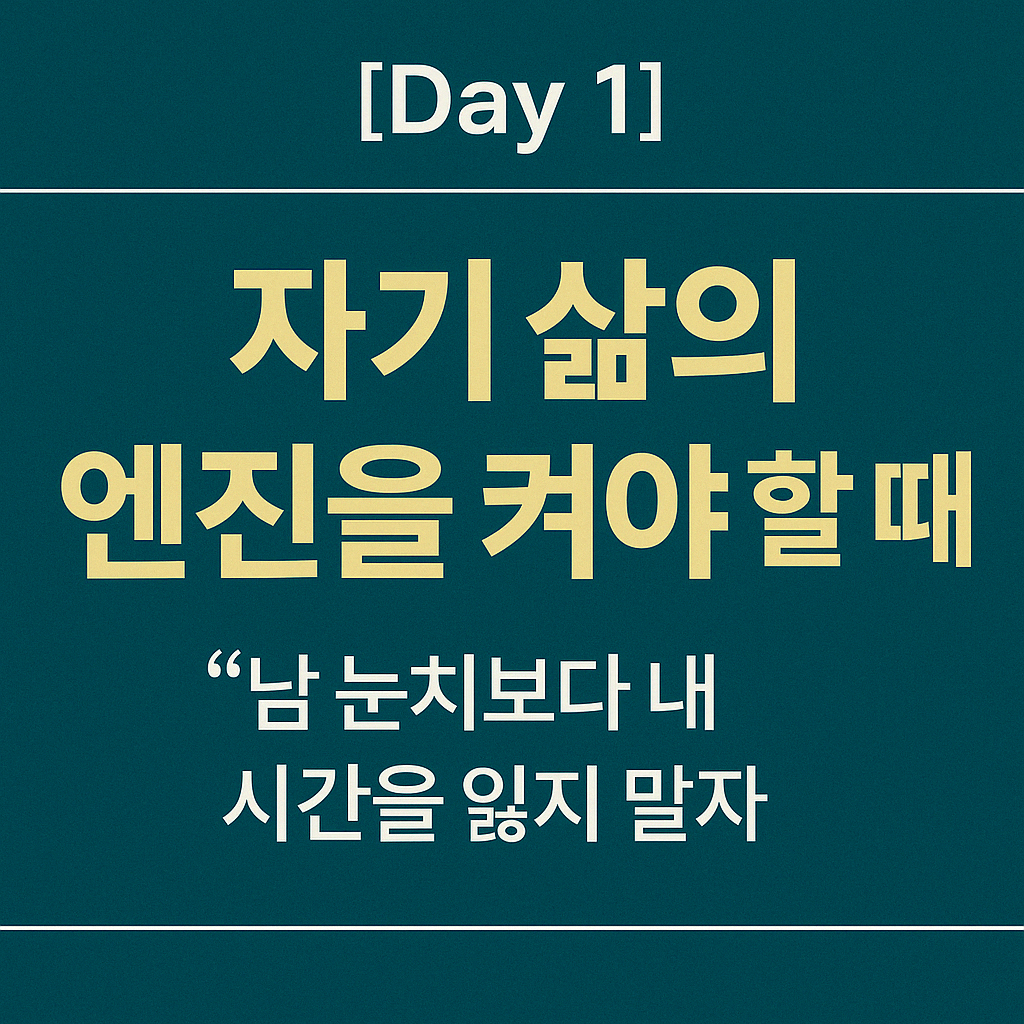 [Day 1]

자기 삶의
엔진을 켜야 할 때

“남 눈치보다 내
시간을 잃지 말자